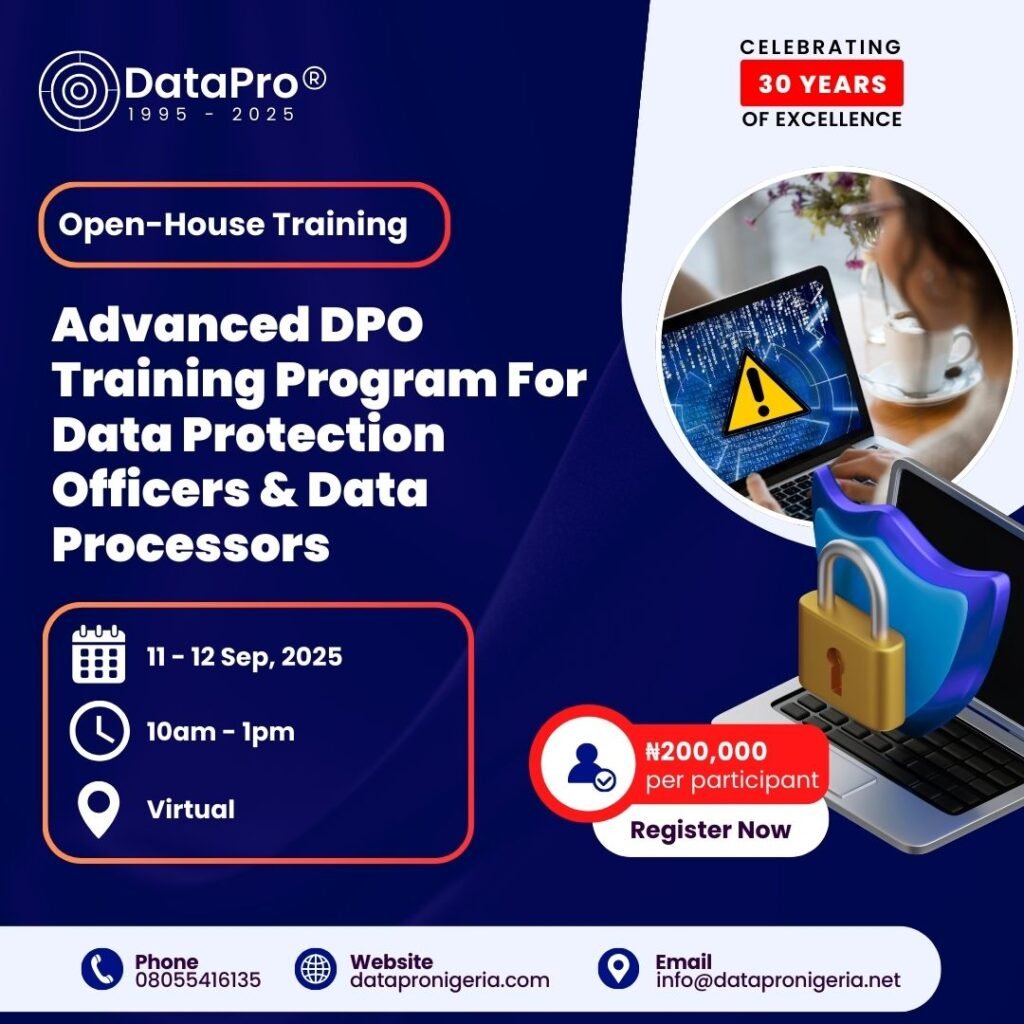 DataPro®
1995 - 2025

CELEBRATING
30 YEARS
OF EXCELLENCE

Open-House Training

Advanced DPO Training Program For Data Protection Officers & Data Processors

11 - 12 Sep, 2025

10am - 1pm

Virtual

₦200,000
per participant

Register Now

Phone
08055416135

Website
datapronigeria.com

Email
info@datapronigeria.net